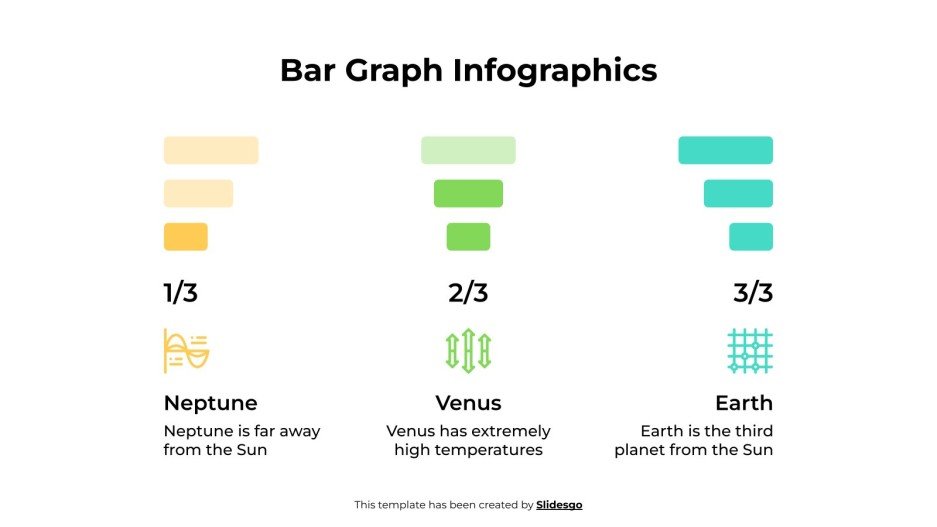 Bar Graph Infographics

1/3

Neptune

Neptune is far away from the Sun

2/3

Venus

Venus has extremely high temperatures

3/3

Earth

Earth is the third planet from the Sun

This template has been created by Slidesgo